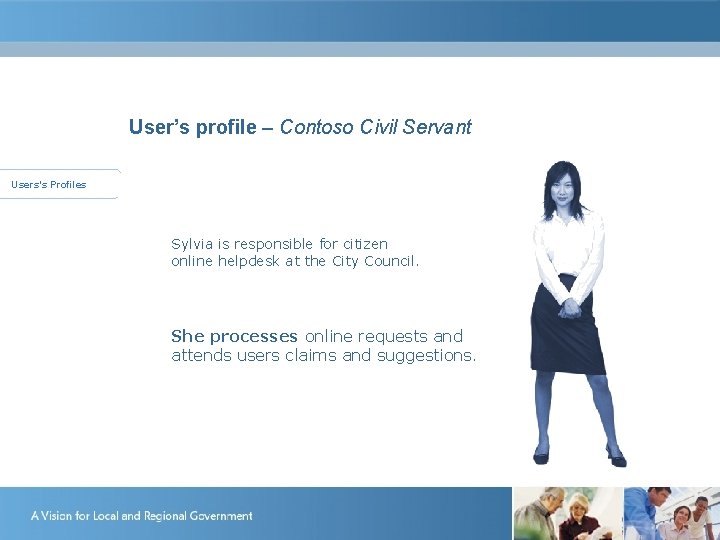 User's profile – Contoso Civil Servant

Users's Profiles

Sylvia is responsible for citizen online helpdesk at the City Council.

She processes online requests and attends users claims and suggestions.

A Vision for Local and Regional Government